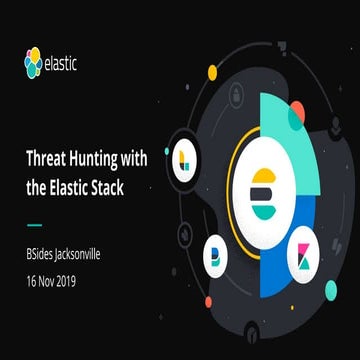 elastic

Threat Hunting with the Elastic Stack

BSides Jacksonville

16 Nov 2019